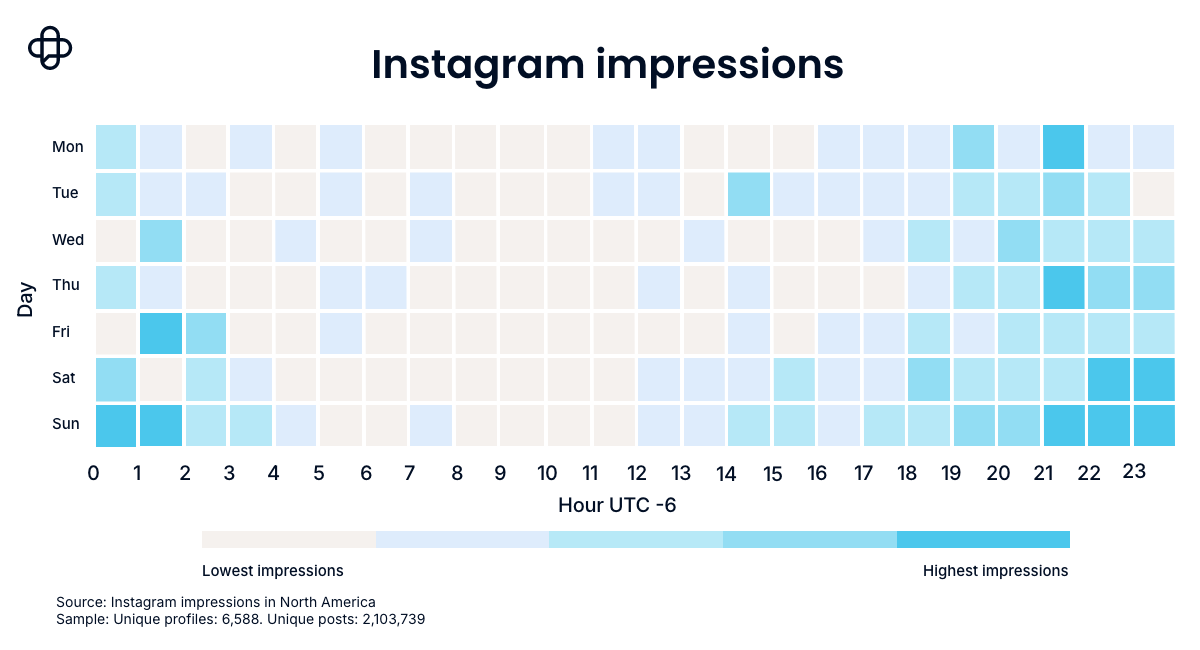 Instagram impressions

Day

Mon
Tue
Wed
Thu
Fri
Sat
Sun

0 1 2 3 4 5 6 7 8 9 10 11 12 13 14 15 16 17 18 19 20 21 22 23

Hour UTC -6

Lowest impressions

Highest impressions

Source: Instagram impressions in North America
Sample: Unique profiles: 6,588. Unique posts: 2,103,739